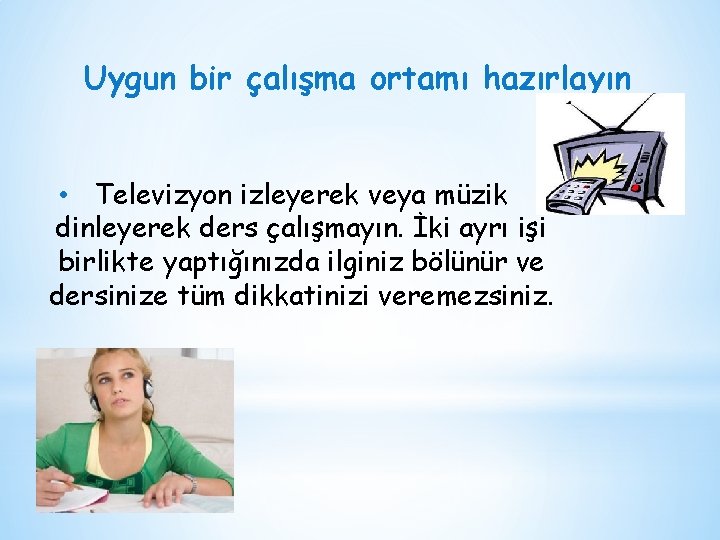 Uygun bir çalışma ortamı hazırlayın

• Televizyon izleyerek veya müzik dinleyerek ders çalışmayın. İki ayrı işi birlikte yaptığınızda ilginiz bölünür ve dersinize tüm dikkatinizi veremezsiniz.